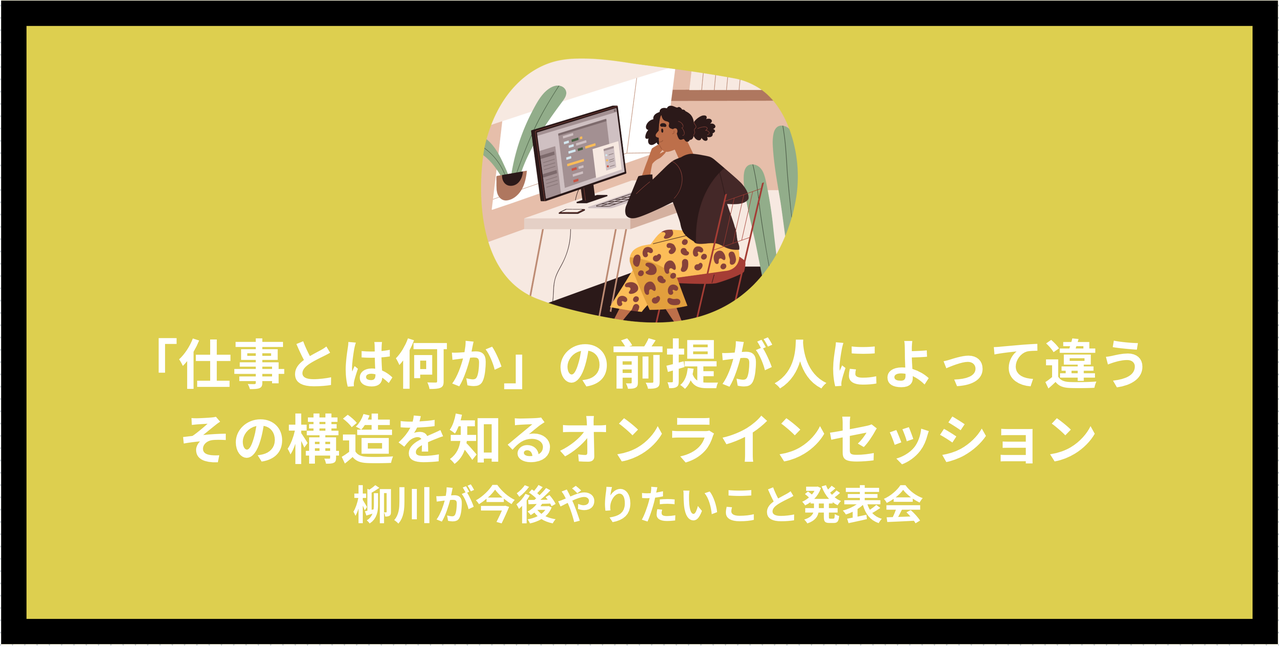 「仕事とは何か」の前提が人によって違う
その構造を知るオンラインセッション
柳川が今後やりたいこと発表会